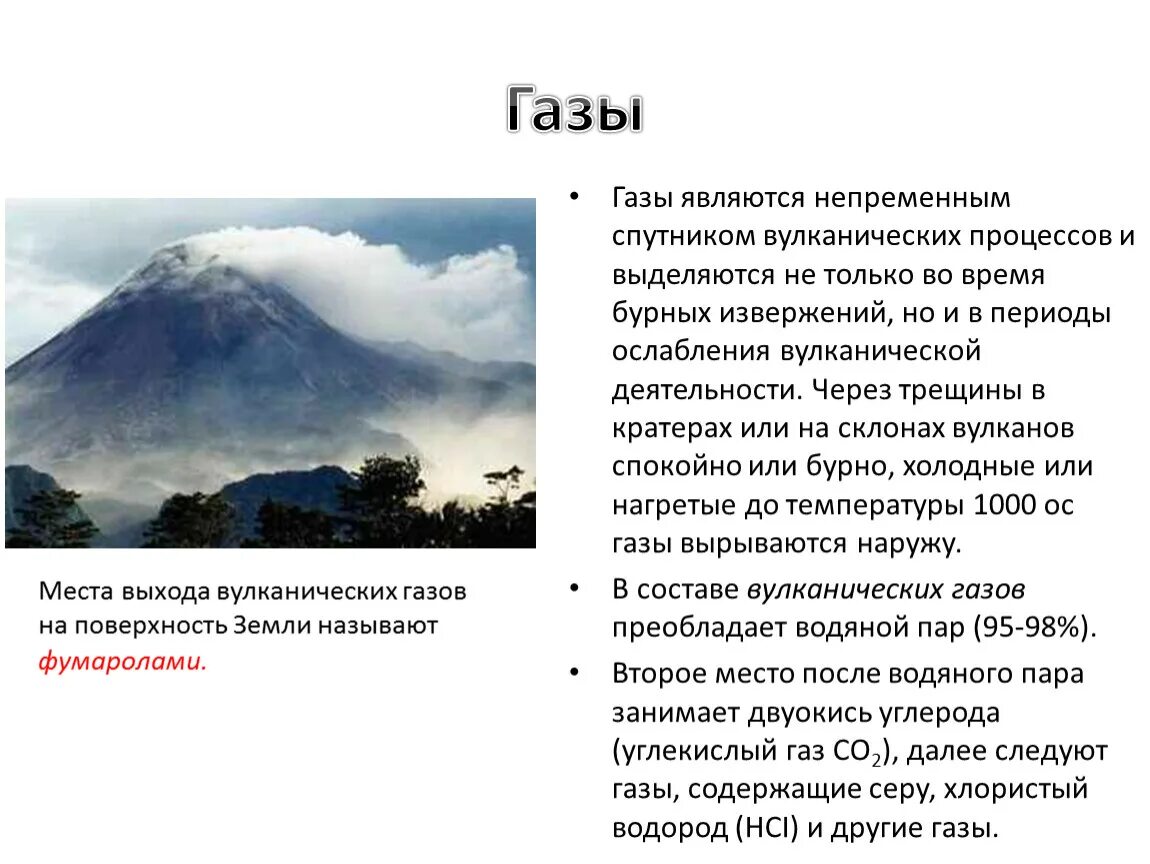 Газы

Места выхода вулканических газов на поверхность Земли называют фумаролами.

• Газы являются непременным спутником вулканических процессов и выделяются не только во время бурных извержений, но и в периоды ослабления вулканической деятельности. Через трещины в кратерах или на склонах вулканов спокойно или бурно, холодные или нагретые до температуры 1000 ос газы вырываются наружу.
• В составе вулканических газов преобладает водяной пар (95-98%).
• Второе место после водяного пара занимает двуокись углерода (углекислый газ $CO_2$), далее следуют газы, содержащие серу, хлористый водород (HCl) и другие газы.